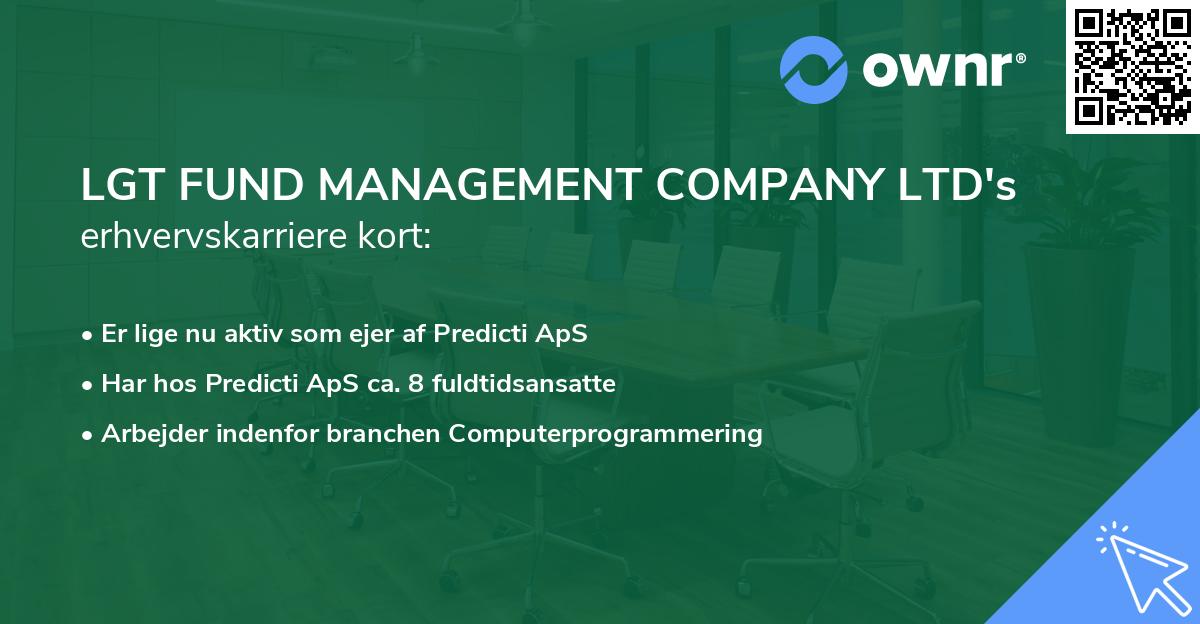 ownr®

LGT FUND MANAGEMENT COMPANY LTD's erhvervskarriere kort:

• Er lige nu aktiv som ejer af Predicti ApS
• Har hos Predicti ApS ca. 8 fuldtidsansatte
• Arbejder indenfor branchen Computerprogrammering